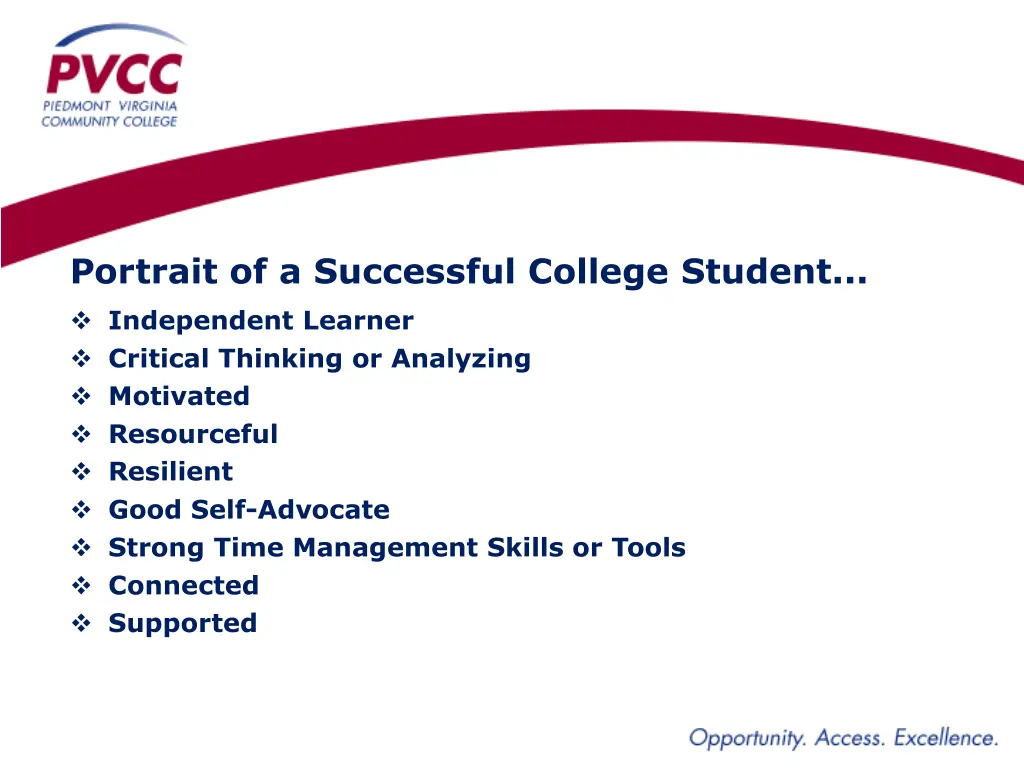 PVCC
PIEDMONT VIRGINIA
COMMUNITY COLLEGE

Portrait of a Successful College Student…

❖ Independent Learner
❖ Critical Thinking or Analyzing
❖ Motivated
❖ Resourceful
❖ Resilient
❖ Good Self-Advocate
❖ Strong Time Management Skills or Tools
❖ Connected
❖ Supported

Opportunity. Access. Excellence.